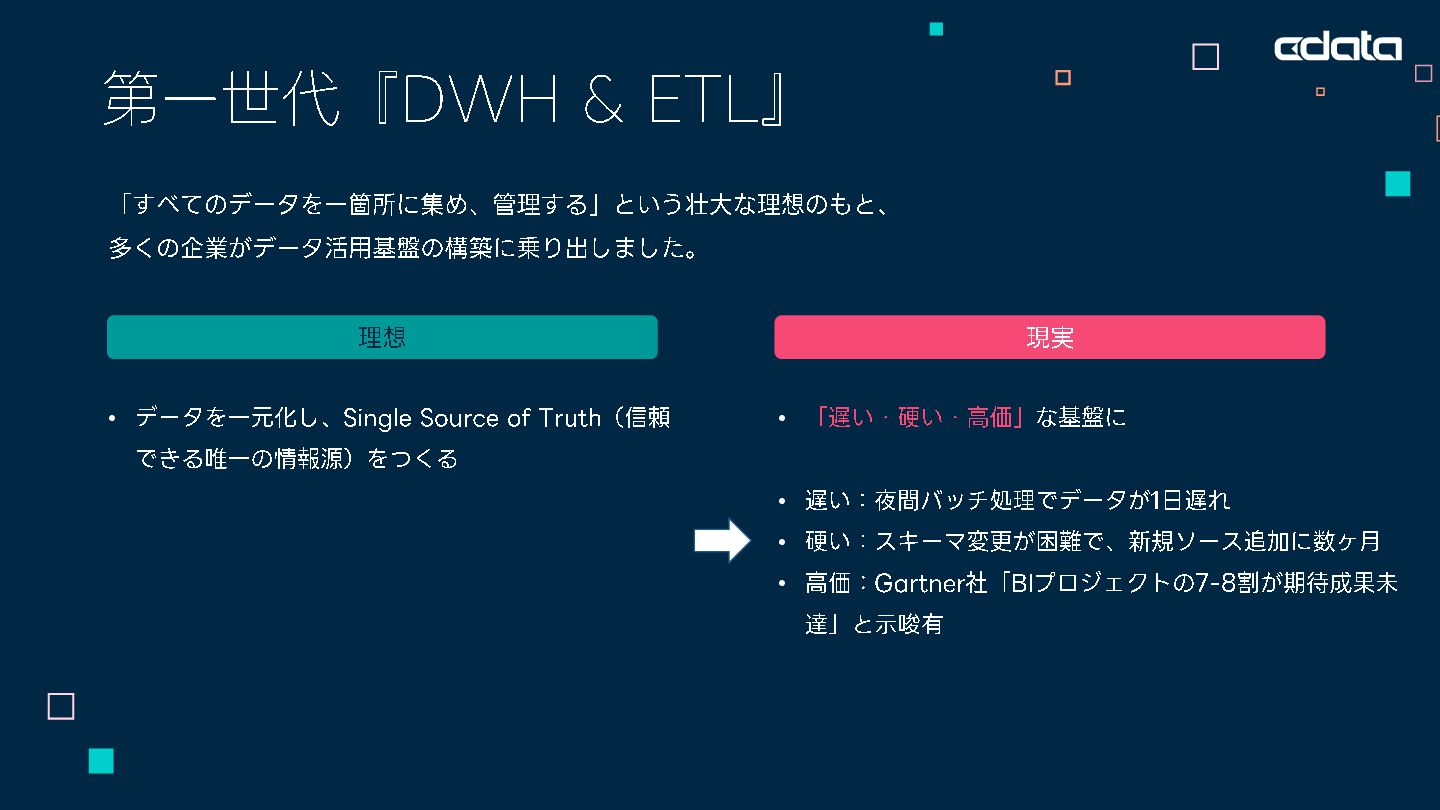 cdata

第一世代『DWH & ETL』

「すべてのデータを一箇所に集め、管理する」という壮大な理想のもと、多くの企業がデータ活用基盤の構築に乗り出しました。

理想

• データを一元化し、Single Source of Truth（信頼できる唯一の情報源）をつくる

現実

• 「遅い・硬い・高価」な基盤に

• 遅い：夜間バッチ処理でデータが1日遅れ
• 硬い：スキーマ変更が困難で、新規ソース追加に数ヶ月
• 高価：Gartner社「BIプロジェクトの7-8割が期待成果未達」と示唆有